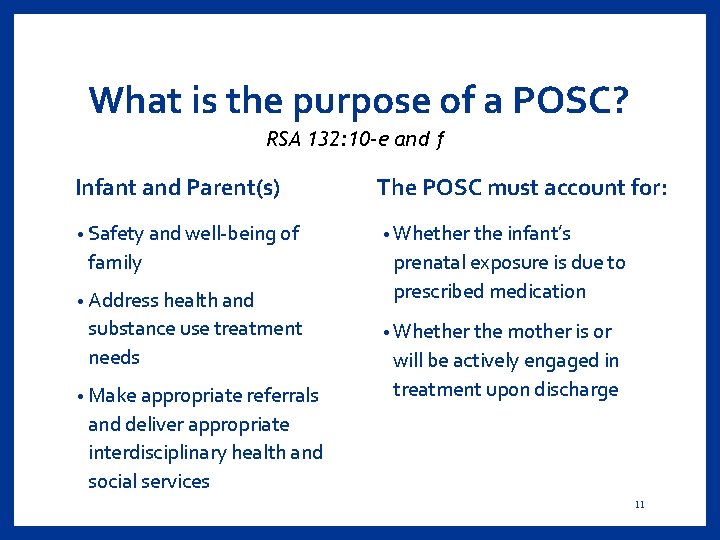 What is the purpose of a POSC?

RSA 132:10-e and f

Infant and Parent(s)

• Safety and well-being of family

• Address health and substance use treatment needs

• Make appropriate referrals and deliver appropriate interdisciplinary health and social services

The POSC must account for:

• Whether the infant's prenatal exposure is due to prescribed medication

• Whether the mother is or will be actively engaged in treatment upon discharge

11